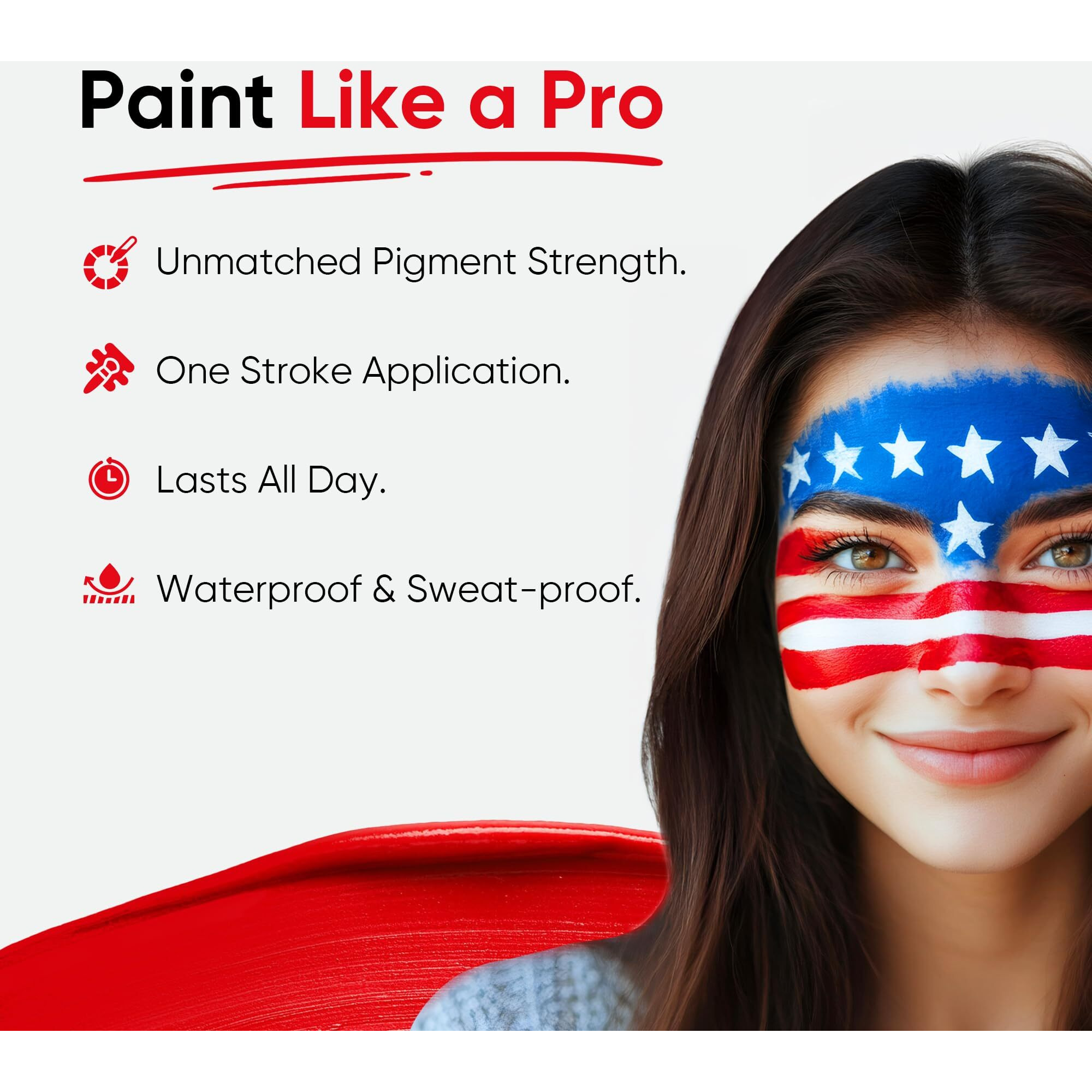 Paint Like a Pro

Unmatched Pigment Strength.

One Stroke Application.

Lasts All Day.

Waterproof & Sweat-proof.